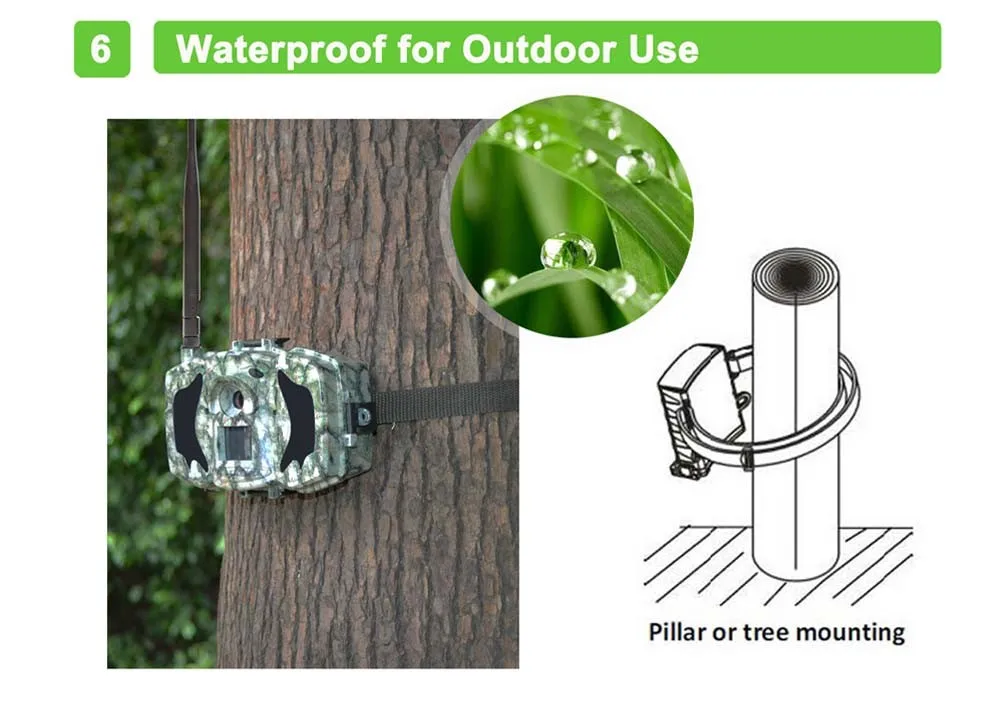 6

Waterproof for Outdoor Use

Pillar or tree mounting